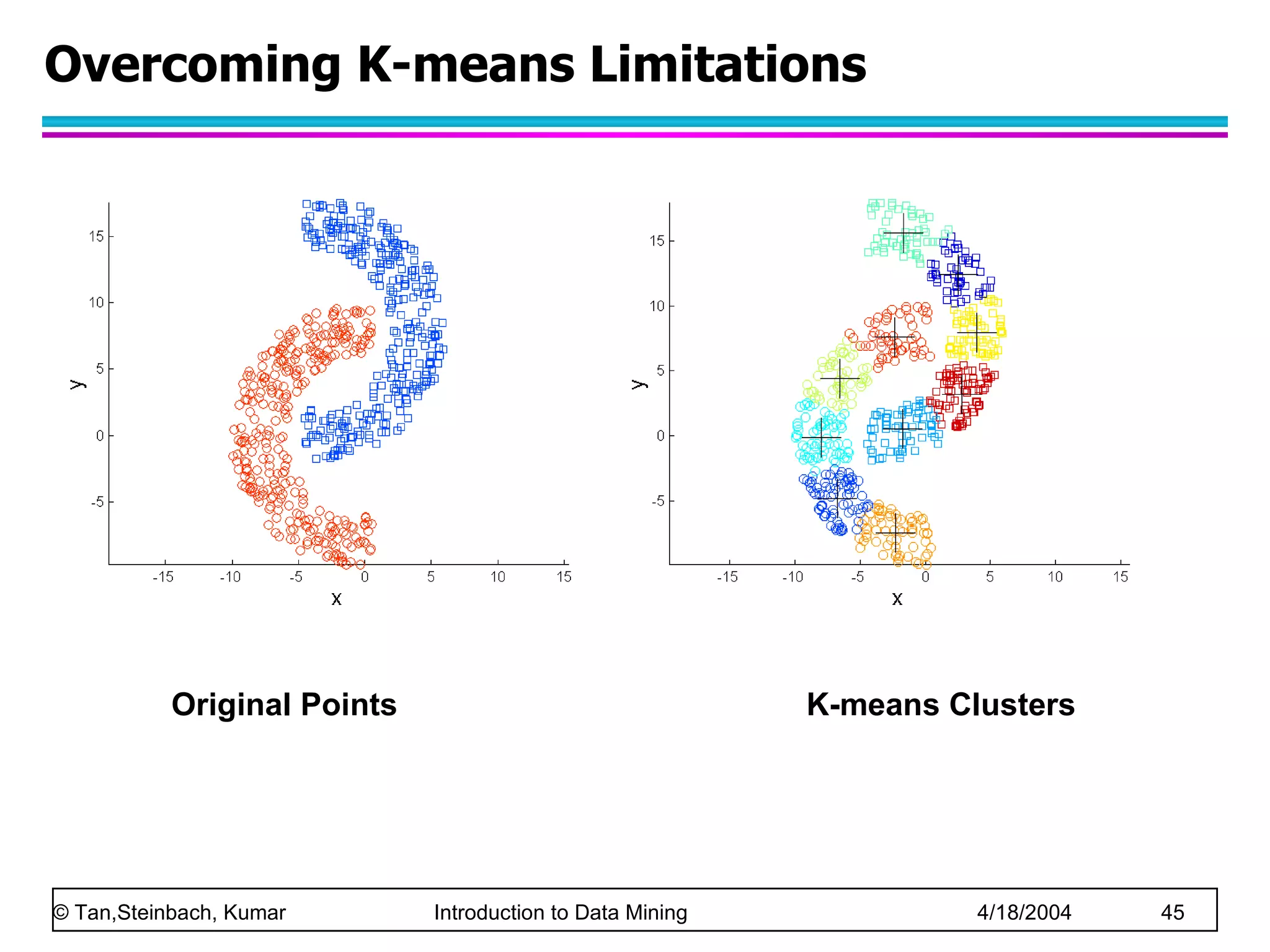 Overcoming K-means Limitations

15
10
5
0
-5
y
-15 -10 -5 0 5 10 15
x

15
10
5
0
-5
y
-15 -10 -5 0 5 10 15
x

Original Points

K-means Clusters

© Tan,Steinbach, Kumar Introduction to Data Mining 4/18/2004 45